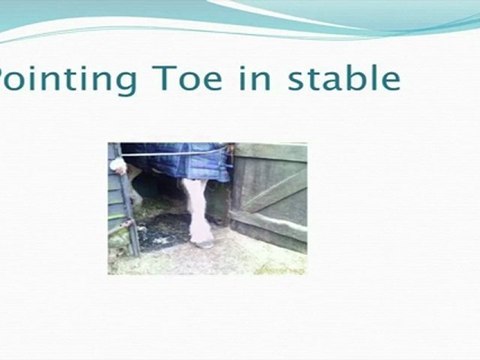 Pointing Toe in stable